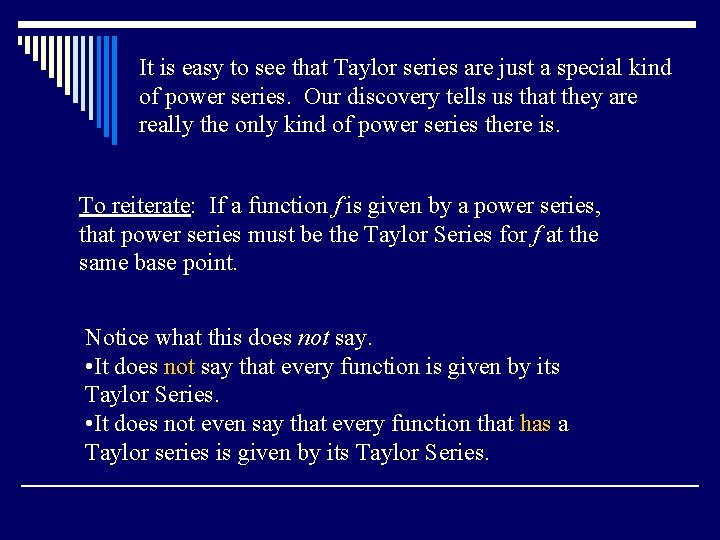 It is easy to see that Taylor series are just a special kind of power series. Our discovery tells us that they are really the only kind of power series there is.

To reiterate: If a function f is given by a power series, that power series must be the Taylor Series for f at the same base point.

Notice what this does not say.
• It does not say that every function is given by its Taylor Series.
• It does not even say that every function that has a Taylor series is given by its Taylor Series.